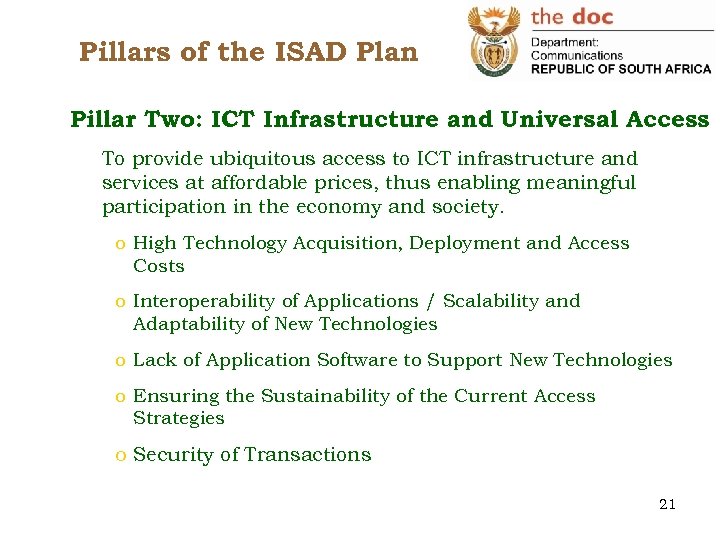 Pillars of the ISAD Plan

the doc
Department:
Communications
REPUBLIC OF SOUTH AFRICA

Pillar Two: ICT Infrastructure and Universal Access

To provide ubiquitous access to ICT infrastructure and services at affordable prices, thus enabling meaningful participation in the economy and society.

o High Technology Acquisition, Deployment and Access Costs

o Interoperability of Applications / Scalability and Adaptability of New Technologies

o Lack of Application Software to Support New Technologies

o Ensuring the Sustainability of the Current Access Strategies

o Security of Transactions

21